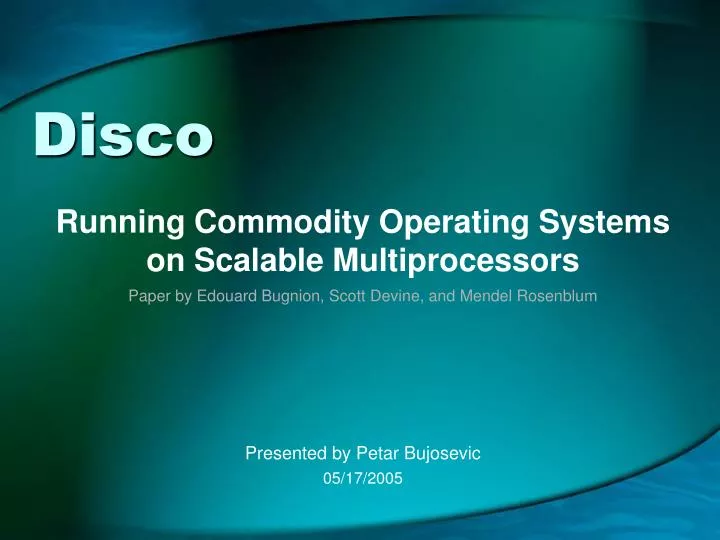 Disco

Running Commodity Operating Systems on Scalable Multiprocessors

Paper by Edouard Bugnion, Scott Devine, and Mendel Rosenblum

Presented by Petar Bujosevic
05/17/2005